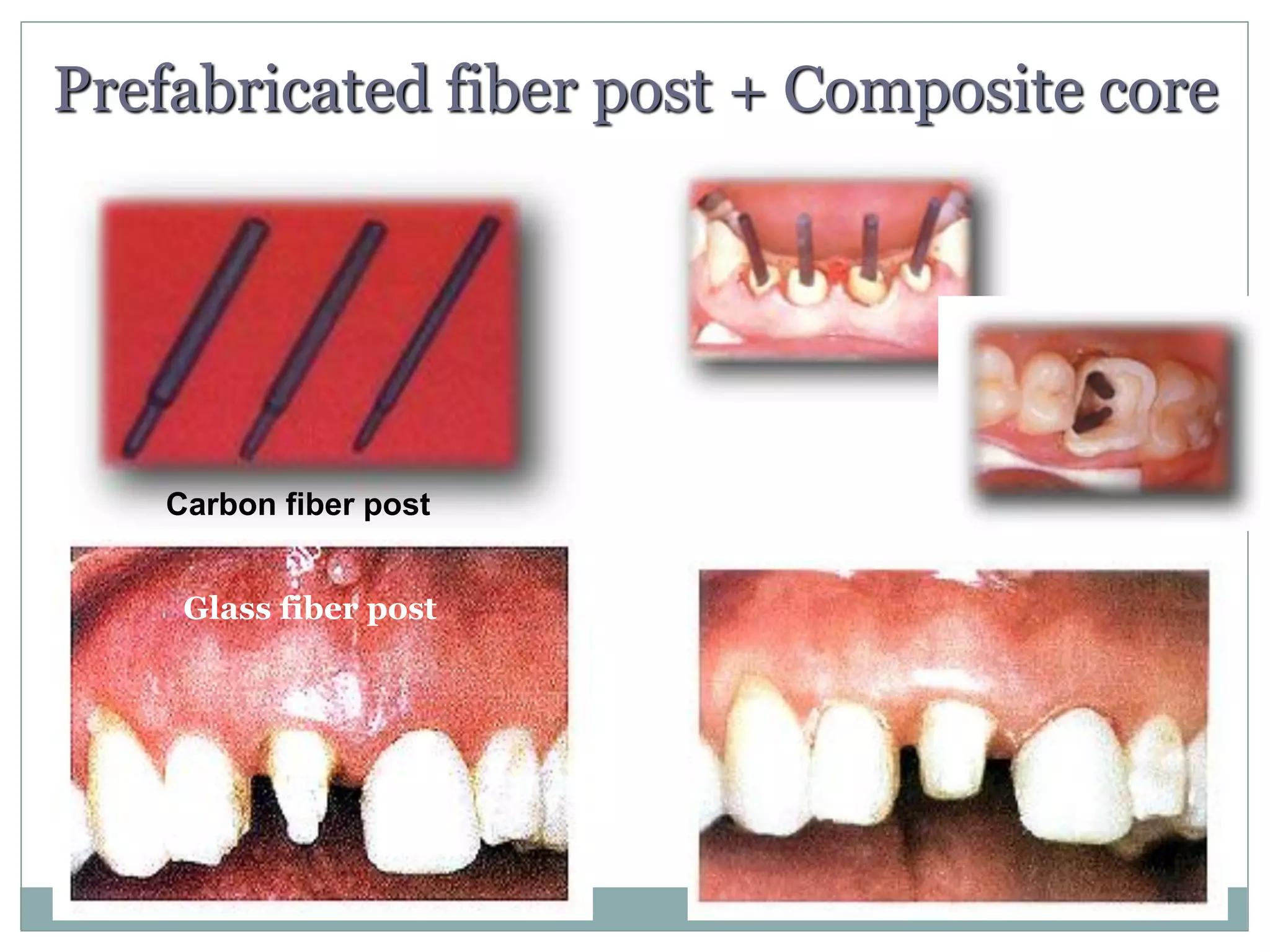 Prefabricated fiber post + Composite core

Carbon fiber post

Glass fiber post